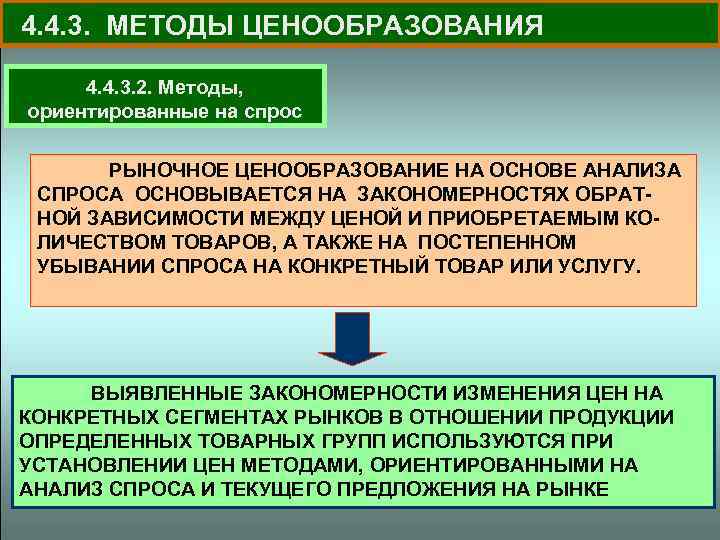 4.4.3. МЕТОДЫ ЦЕНООБРАЗОВАНИЯ

4.4.3.2. Методы, ориентированные на спрос

РЫНОЧНОЕ ЦЕНООБРАЗОВАНИЕ НА ОСНОВЕ АНАЛИЗА СПРОСА ОСНОВЫВАЕТСЯ НА ЗАКОНОМЕРНОСТЯХ ОБРАТНОЙ ЗАВИСИМОСТИ МЕЖДУ ЦЕНОЙ И ПРИОБРЕТАЕМЫМ КОЛИЧЕСТВОМ ТОВАРОВ, А ТАКЖЕ НА ПОСТЕПЕННОМ УБЫВАНИИ СПРОСА НА КОНКРЕТНЫЙ ТОВАР ИЛИ УСЛУГУ.

ВЫЯВЛЕННЫЕ ЗАКОНОМЕРНОСТИ ИЗМЕНЕНИЯ ЦЕН НА КОНКРЕТНЫХ СЕГМЕНТАХ РЫНКОВ В ОТНОШЕНИИ ПРОДУКЦИИ ОПРЕДЕЛЕННЫХ ТОВАРНЫХ ГРУПП ИСПОЛЬЗУЮТСЯ ПРИ УСТАНОВЛЕНИИ ЦЕН МЕТОДАМИ, ОРИЕНТИРОВАННЫМИ НА АНАЛИЗ СПРОСА И ТЕКУЩЕГО ПРЕДЛОЖЕНИЯ НА РЫНКЕ